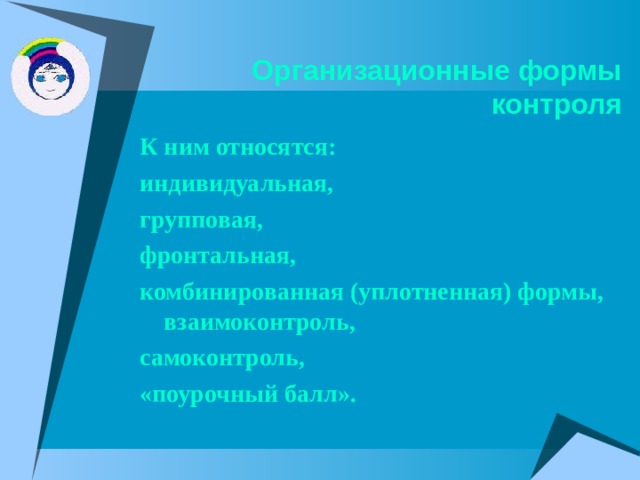 Организационные формы контроля

К ним относятся:

индивидуальная,

групповая,

фронтальная,

комбинированная (уплотненная) формы, взаимоконтроль,

самоконтроль,

«поурочный балл».